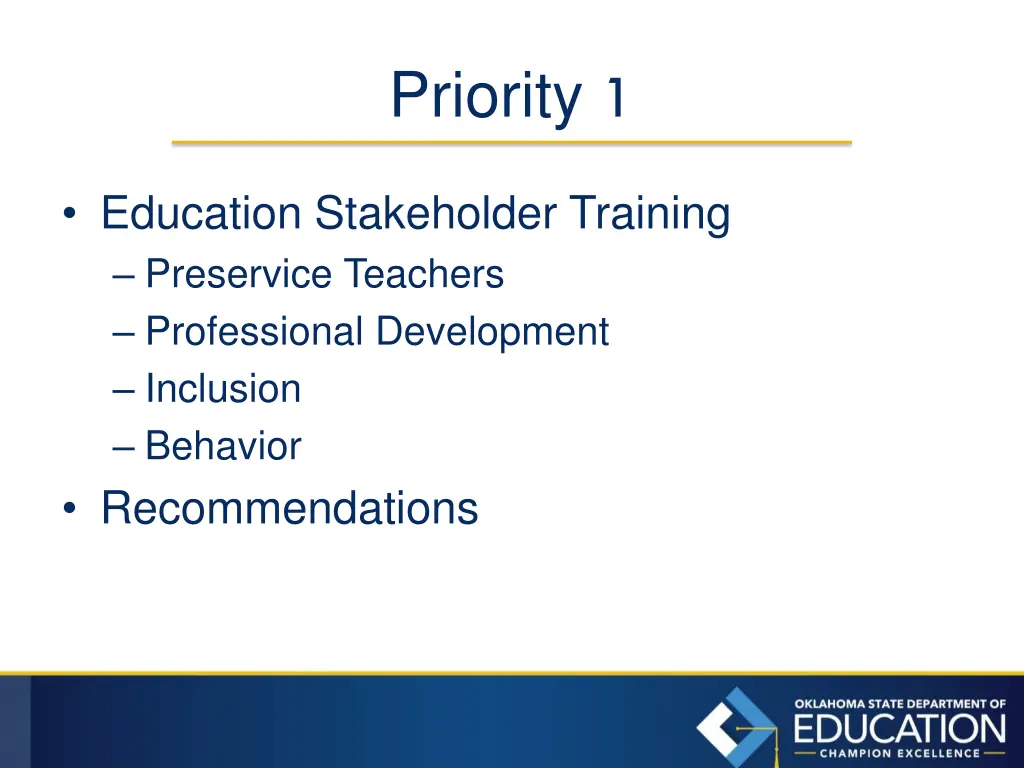 Priority 1

• Education Stakeholder Training
– Preservice Teachers
– Professional Development
– Inclusion
– Behavior
• Recommendations

OKLAHOMA STATE DEPARTMENT OF
EDUCATION
CHAMPION EXCELLENCE